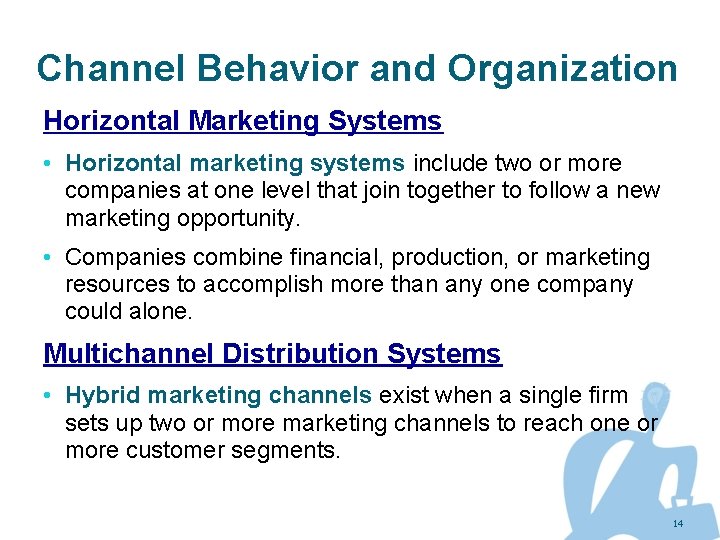 Channel Behavior and Organization

Horizontal Marketing Systems

• Horizontal marketing systems include two or more companies at one level that join together to follow a new marketing opportunity.

• Companies combine financial, production, or marketing resources to accomplish more than any one company could alone.

Multichannel Distribution Systems

• Hybrid marketing channels exist when a single firm sets up two or more marketing channels to reach one or more customer segments.

14